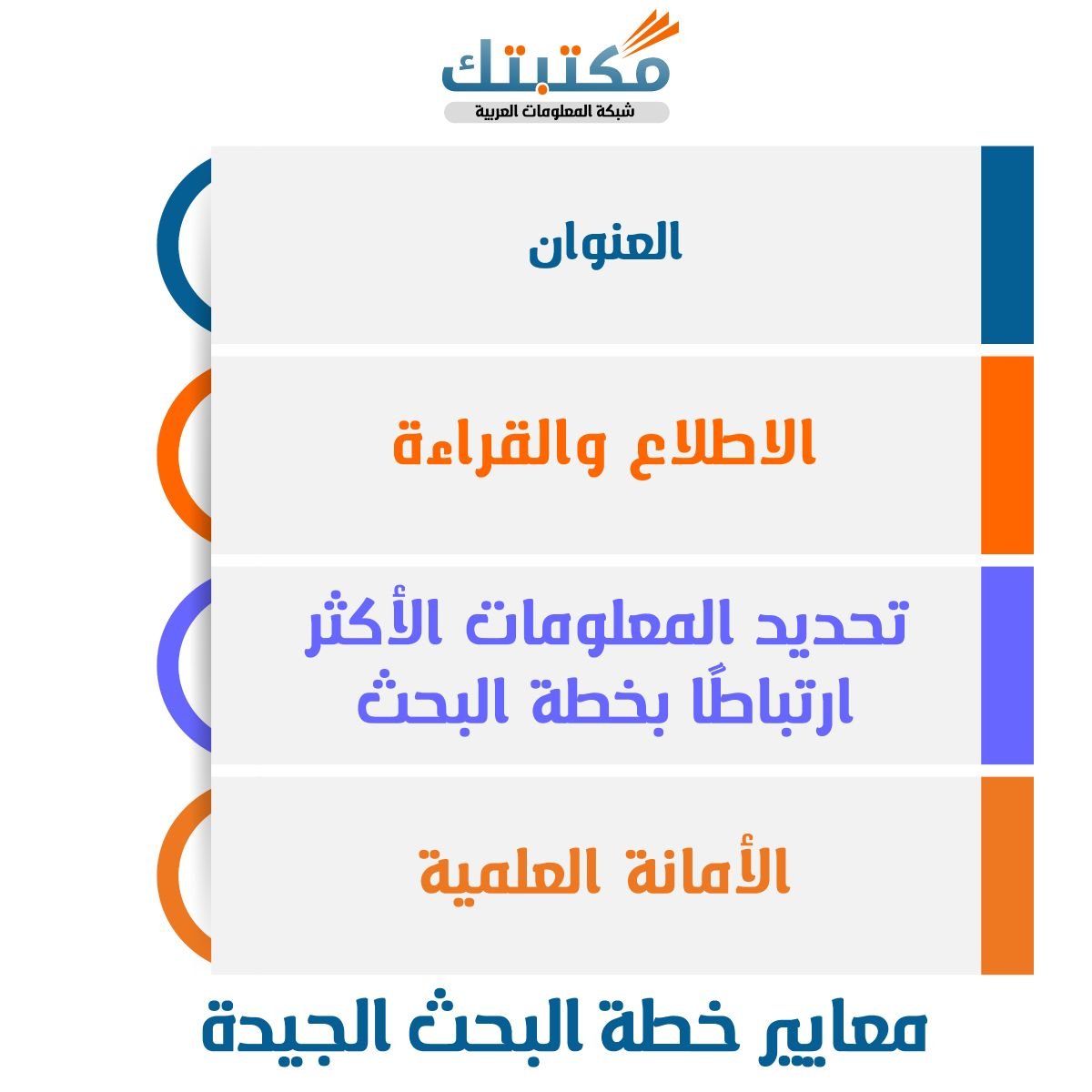 مكتبتك
شبكة المعلومات العربية

العنوان

الاطلاع والقراءة

تحديد المعلومات الأكثر ارتباطًا بخطة البحث

الأمانة العلمية

معايير خطة البحث الجيدة